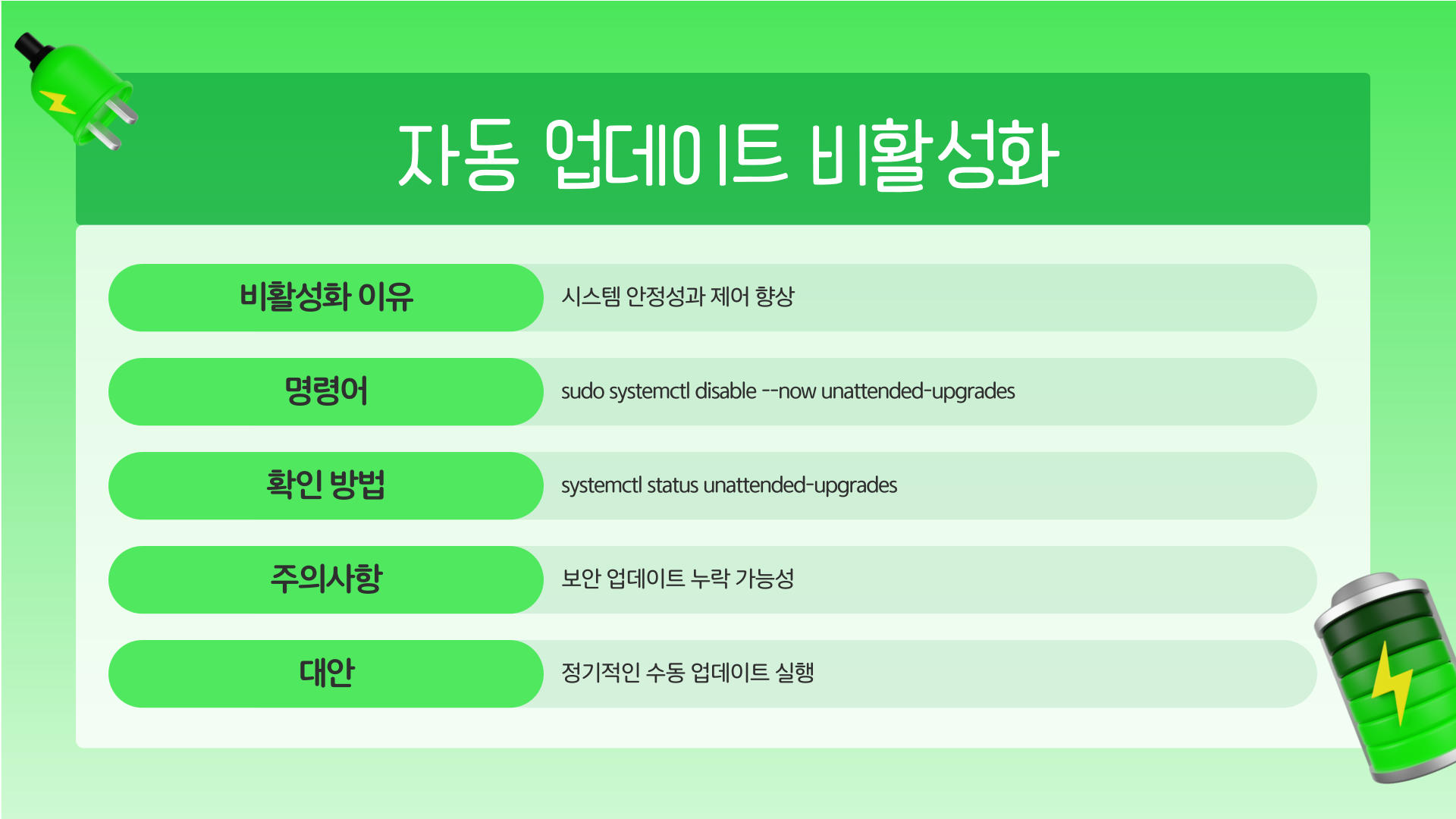 자동 업데이트 비활성화

| 비활성화 이유 | 시스템 안정성과 제어 향상 |
|---|---|
| 명령어 | sudo systemctl disable --now unattended-upgrades |
| 확인 방법 | systemctl status unattended-upgrades |
| 주의사항 | 보안 업데이트 누락 가능성 |
| 대안 | 정기적인 수동 업데이트 실행 |